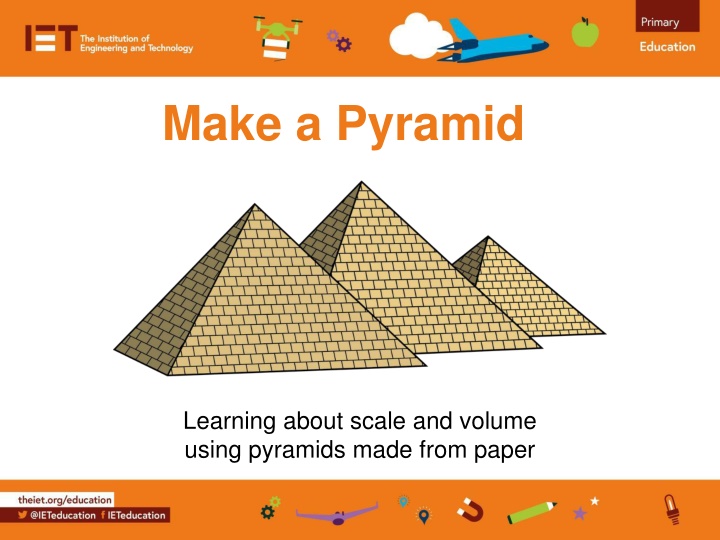 IET The Institution of Engineering and Technology

Primary
Education

Make a Pyramid

Learning about scale and volume using pyramids made from paper

theiet.org/education
@IETeducation IETeducation